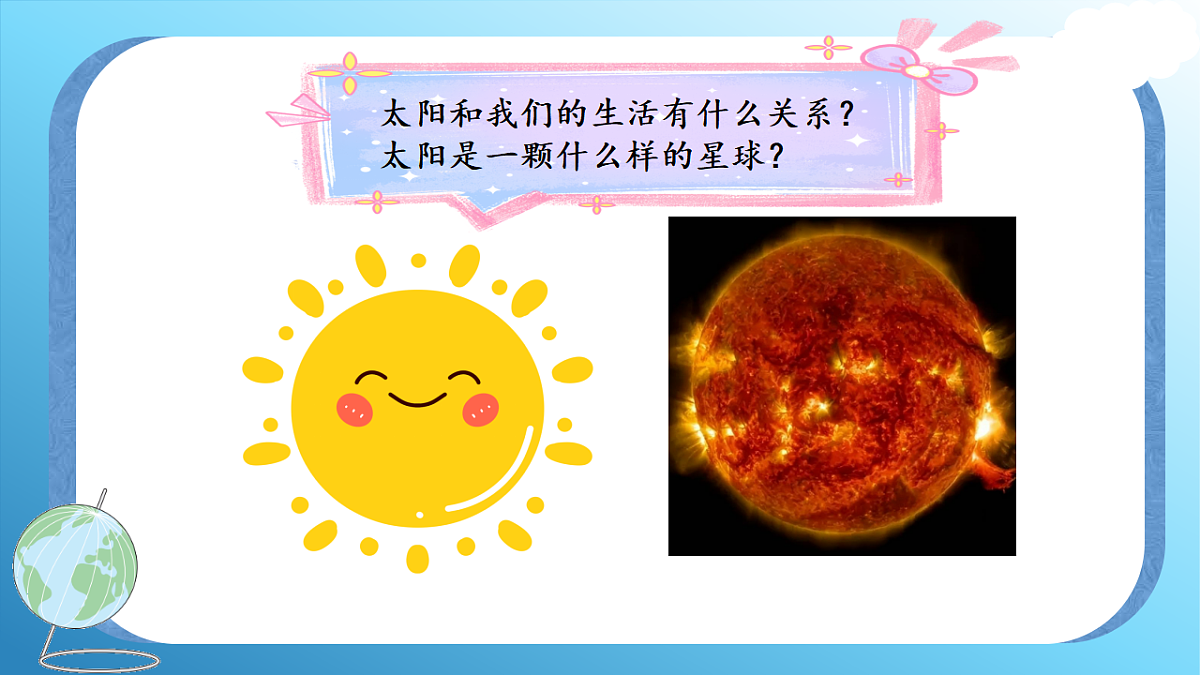 太阳和我们的生活有什么关系？
太阳是一颗什么样的星球？